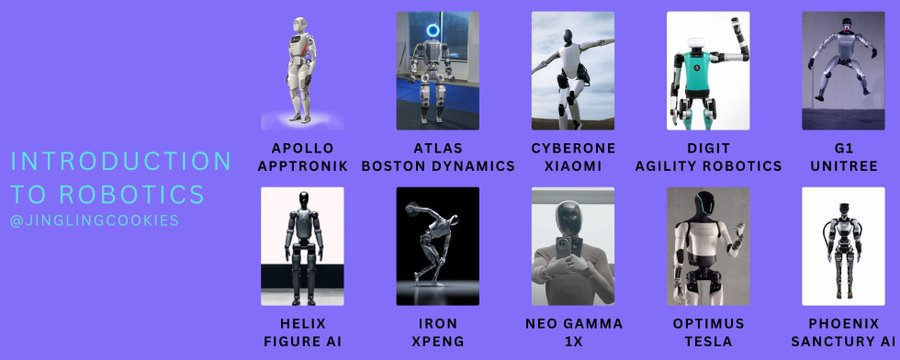 INTRODUCTION TO ROBOTICS
@JINGLINGCOOKIES

APOLLO
APPTRONIK

ATLAS
BOSTON DYNAMICS

CYBERONE
XIAOMI

DIGIT
AGILITY ROBOTICS

G1
UNITREE

HELIX
FIGURE AI

IRON
XPENG

NEO GAMMA
1X

OPTIMUS
TESLA

PHOENIX
SANCTURY AI